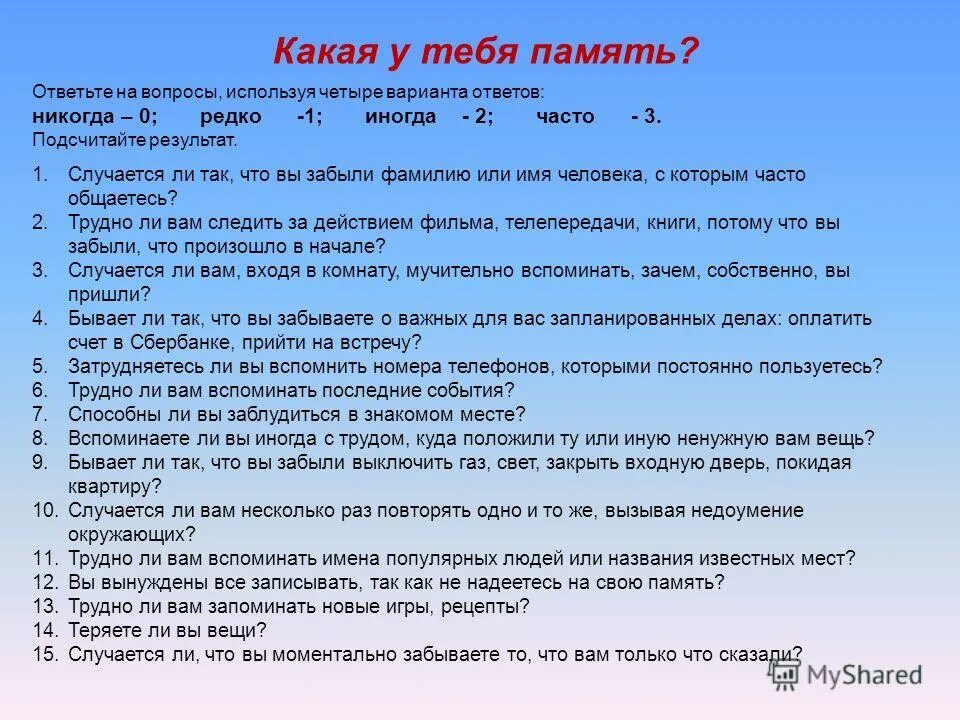 Какая у тебя память?

Ответьте на вопросы, используя четыре варианта ответов:
никогда – 0; редко -1; иногда - 2; часто - 3.
Подсчитайте результат.

1. Случается ли так, что вы забыли фамилию или имя человека, с которым часто общаетесь?
2. Трудно ли вам следить за действием фильма, телепередачи, книги, потому что вы забыли, что произошло в начале?
3. Случается ли вам, входя в комнату, мучительно вспоминать, зачем, собственно, вы пришли?
4. Бывает ли так, что вы забываете о важных для вас запланированных делах: оплатить счет в Сбербанке, прийти на встречу?
5. Затрудняетесь ли вы вспомнить номера телефонов, которыми постоянно пользуетесь?
6. Трудно ли вам вспоминать последние события?
7. Способны ли вы заблудиться в знакомом месте?
8. Вспоминаете ли вы иногда с трудом, куда положили ту или иную ненужную вам вещь?
9. Бывает ли так, что вы забыли выключить газ, свет, закрыть входную дверь, покидая квартиру?
10. Случается ли вам несколько раз повторять одно и то же, вызывая недоумение окружающих?
11. Трудно ли вам вспоминать имена популярных людей или названия известных мест?
12. Вы вынуждены все записывать, так как не надеетесь на свою память?
13. Трудно ли вам запоминать новые игры, рецепты?
14. Теряете ли вы вещи?
15. Случается ли, что вы моментально забываете то, что вам только что сказали?

MyShared